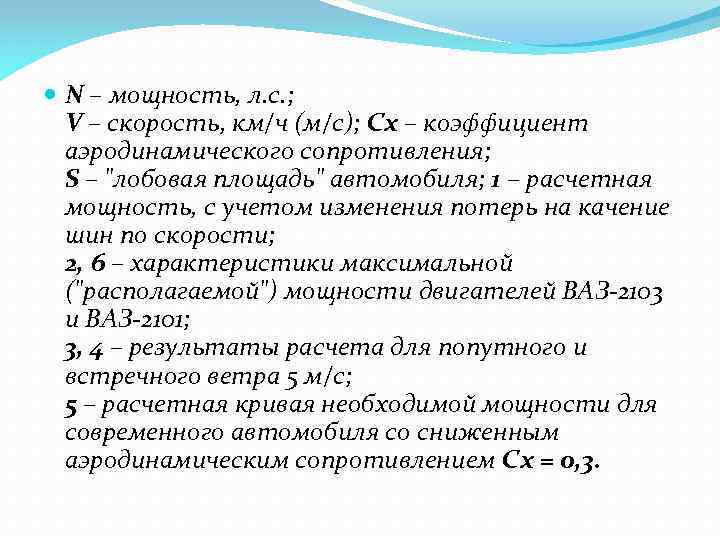 N – мощность, л.с.;
V – скорость, км/ч (м/с); Cx – коэффициент аэродинамического сопротивления;
S – "лобовая площадь" автомобиля; 1 – расчетная мощность, с учетом изменения потерь на качение шин по скорости;
2, 6 – характеристики максимальной ("располагаемой") мощности двигателей ВАЗ-2103 и ВАЗ-2101;
3, 4 – результаты расчета для попутного и встречного ветра 5 м/с;
5 – расчетная кривая необходимой мощности для современного автомобиля со сниженным аэродинамическим сопротивлением Cx = 0,3.